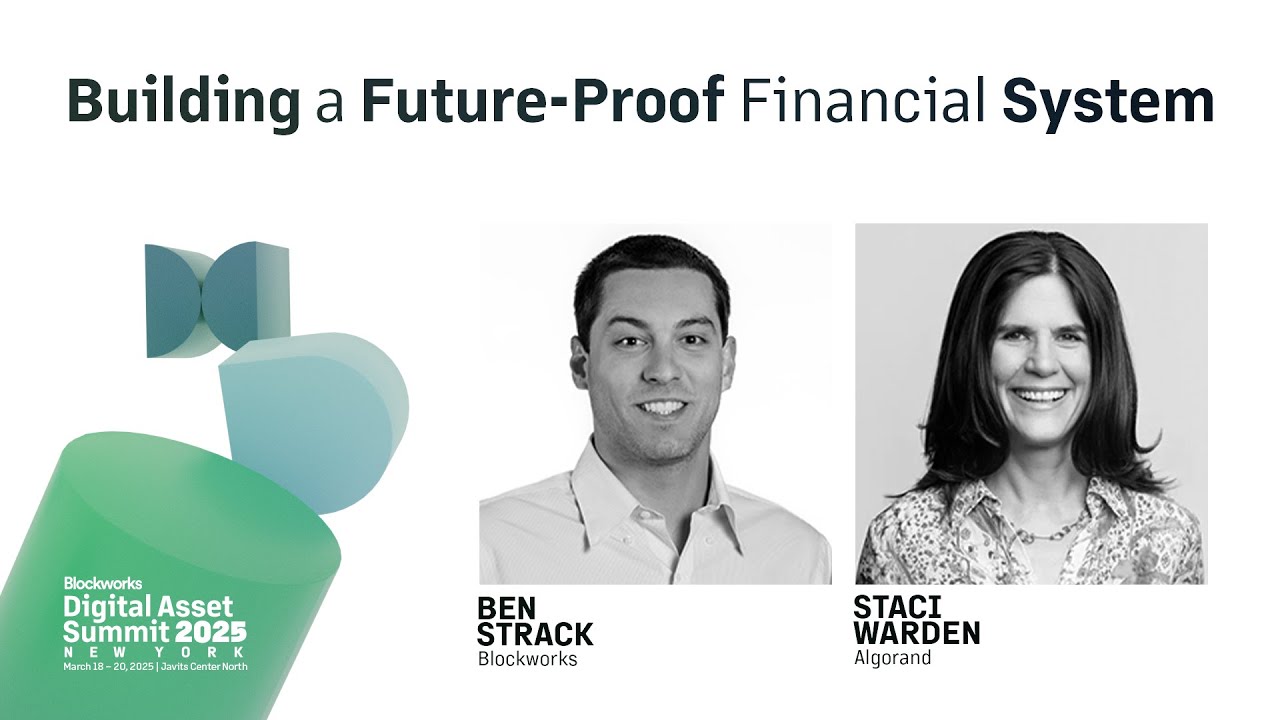 Building a Future-Proof Financial System

Blockworks
Digital Asset Summit 2025
NEW YORK
March 18 – 20, 2025 | Javits Center North

BEN STRACK
Blockworks

STACI WARDEN
Algorand